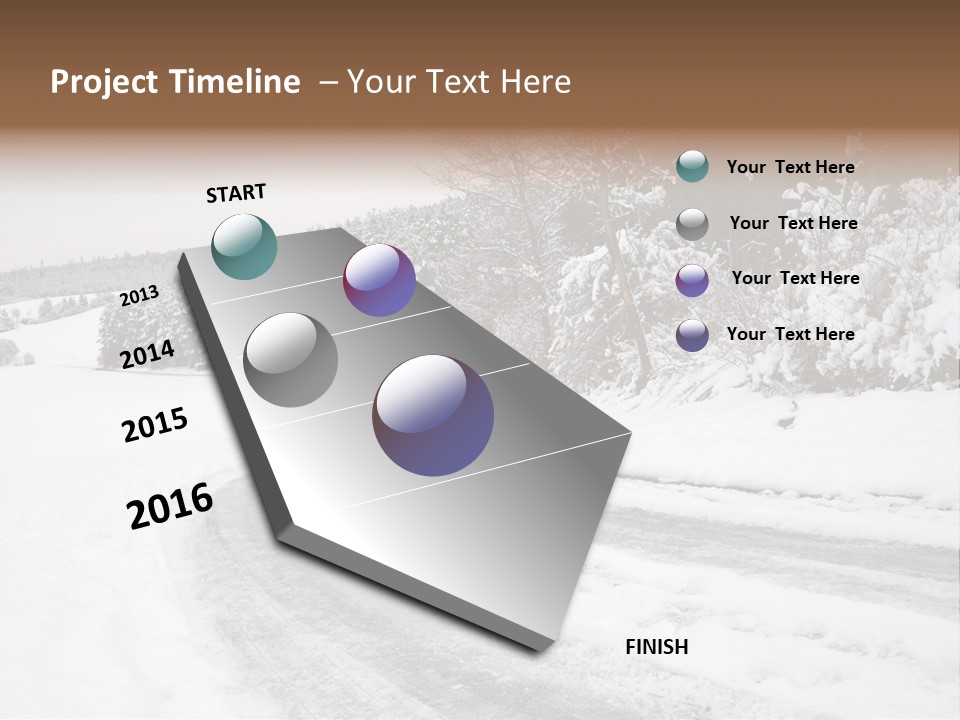 Project Timeline – Your Text Here

START

2013

2014

2015

2016

FINISH

Your Text Here

Your Text Here

Your Text Here

Your Text Here